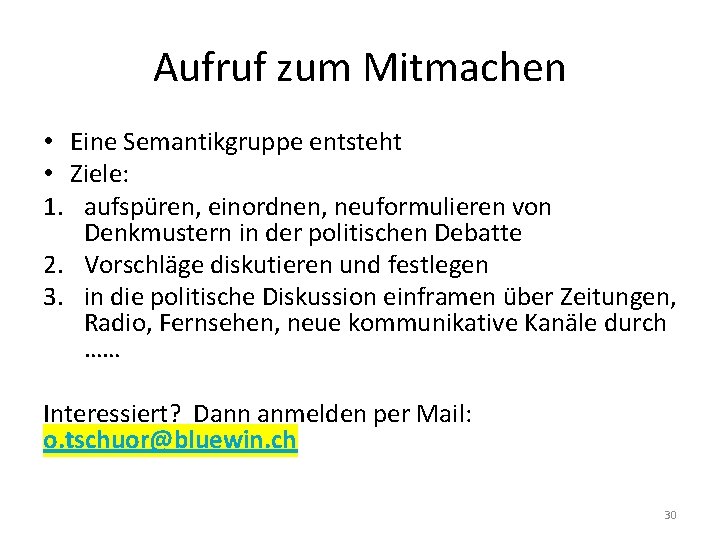 Aufruf zum Mitmachen

• Eine Semantikgruppe entsteht
• Ziele:
1. aufspüren, einordnen, neuformulieren von Denkmustern in der politischen Debatte
2. Vorschläge diskutieren und festlegen
3. in die politische Diskussion einframen über Zeitungen, Radio, Fernsehen, neue kommunikative Kanäle durch ……

Interessiert? Dann anmelden per Mail: o.tschuor@bluewin.ch

30